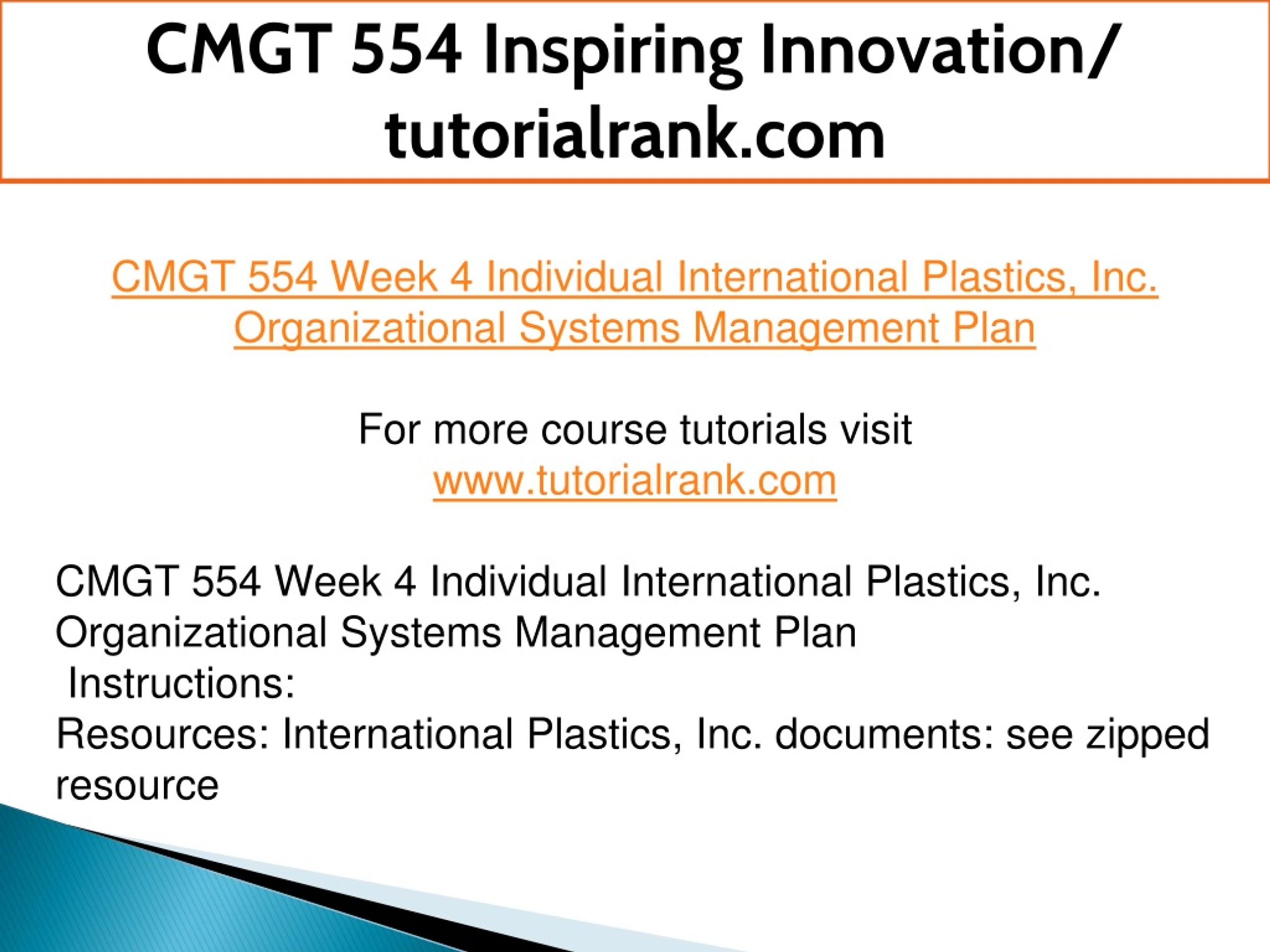 CMGT 554 Inspiring Innovation/ tutorialrank.com

CMGT 554 Week 4 Individual International Plastics, Inc. Organizational Systems Management Plan

For more course tutorials visit
www.tutorialrank.com

CMGT 554 Week 4 Individual International Plastics, Inc. Organizational Systems Management Plan
Instructions:
Resources: International Plastics, Inc. documents: see zipped resource